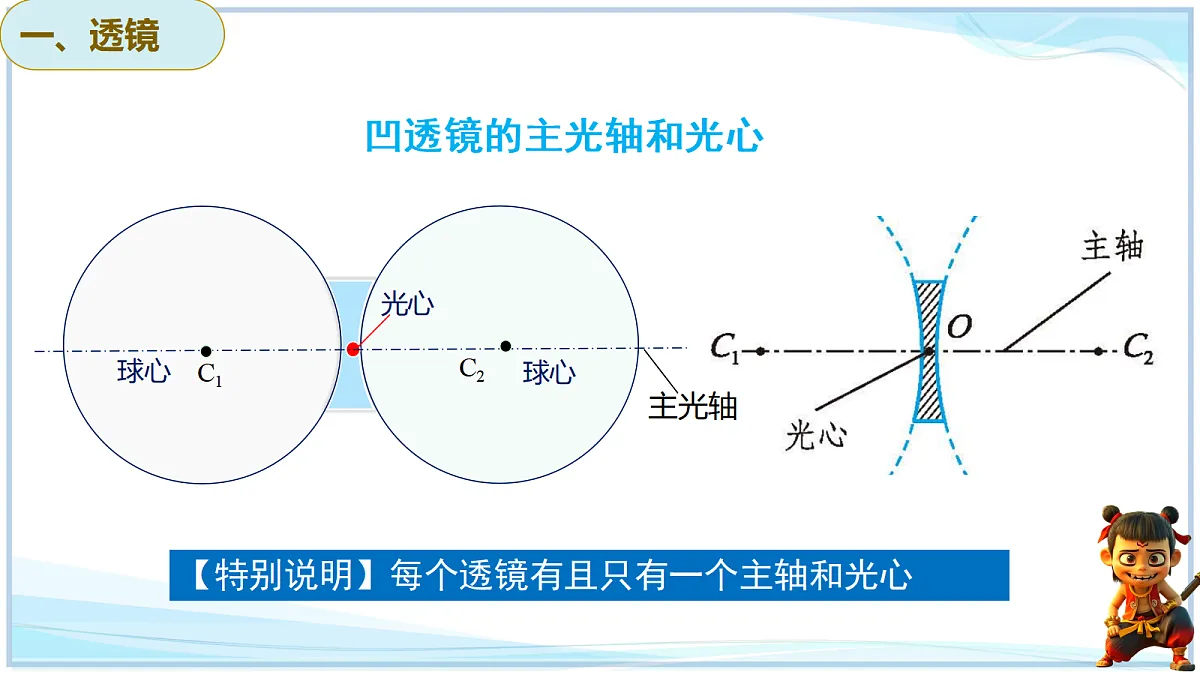 一、透镜

凹透镜的主光轴和光心

光心

球心 $C_1$

$C_2$ 球心

主光轴

主轴

$C_1$ $O$ $C_2$

光心

【特别说明】每个透镜有且只有一个主轴和光心